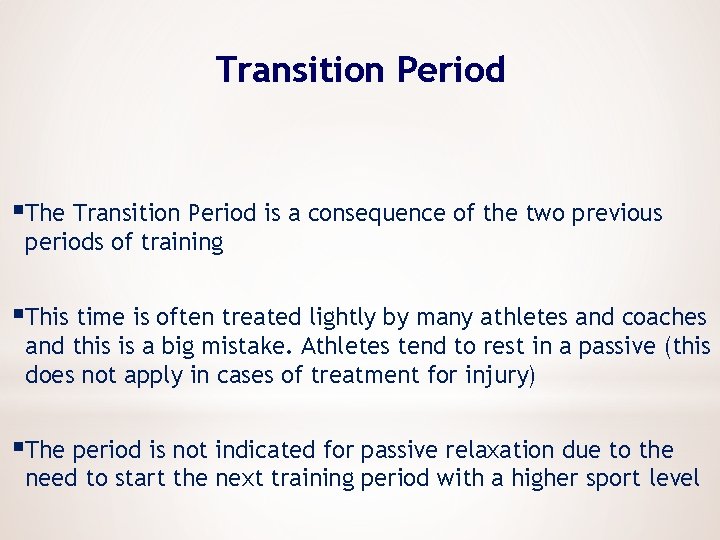 Transition Period

▪The Transition Period is a consequence of the two previous periods of training

▪This time is often treated lightly by many athletes and coaches and this is a big mistake. Athletes tend to rest in a passive (this does not apply in cases of treatment for injury)

▪The period is not indicated for passive relaxation due to the need to start the next training period with a higher sport level